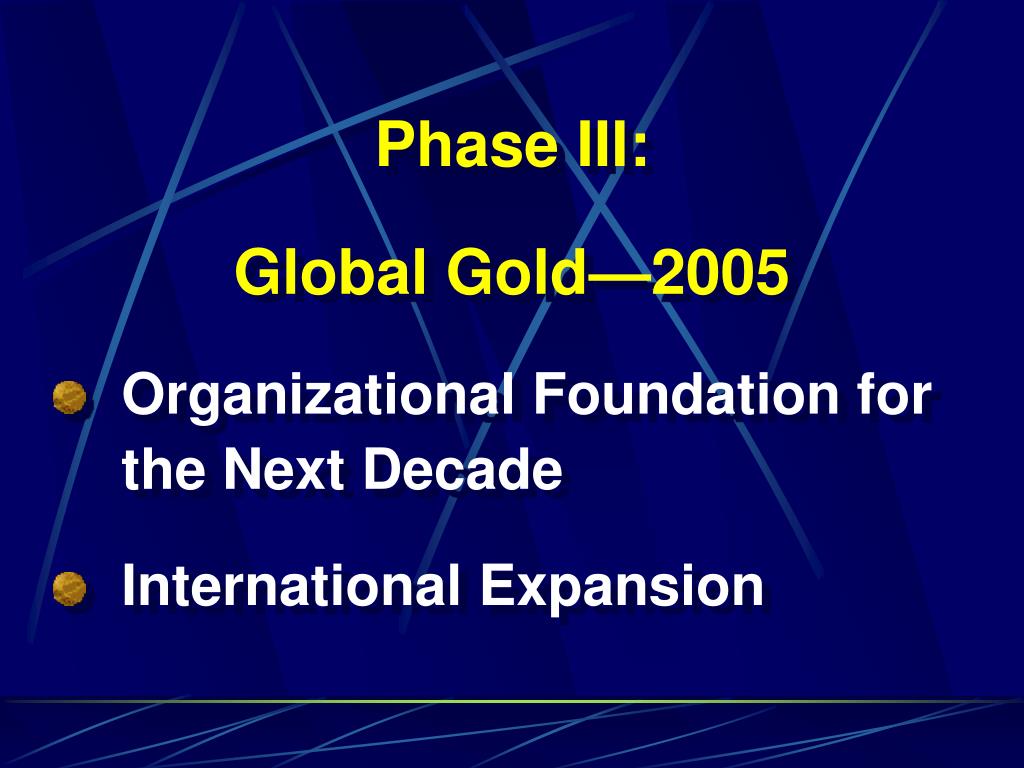 Phase III:

Global Gold—2005

Organizational Foundation for the Next Decade

International Expansion